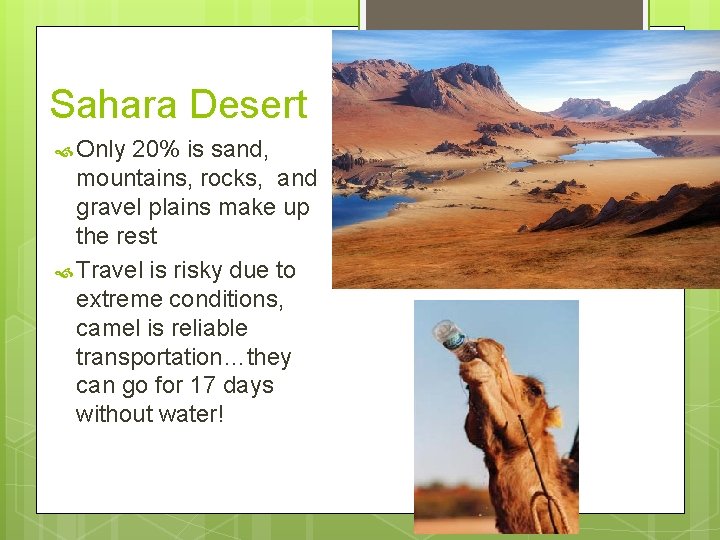 Sahara Desert

Only 20% is sand, mountains, rocks, and gravel plains make up the rest

Travel is risky due to extreme conditions, camel is reliable transportation…they can go for 17 days without water!